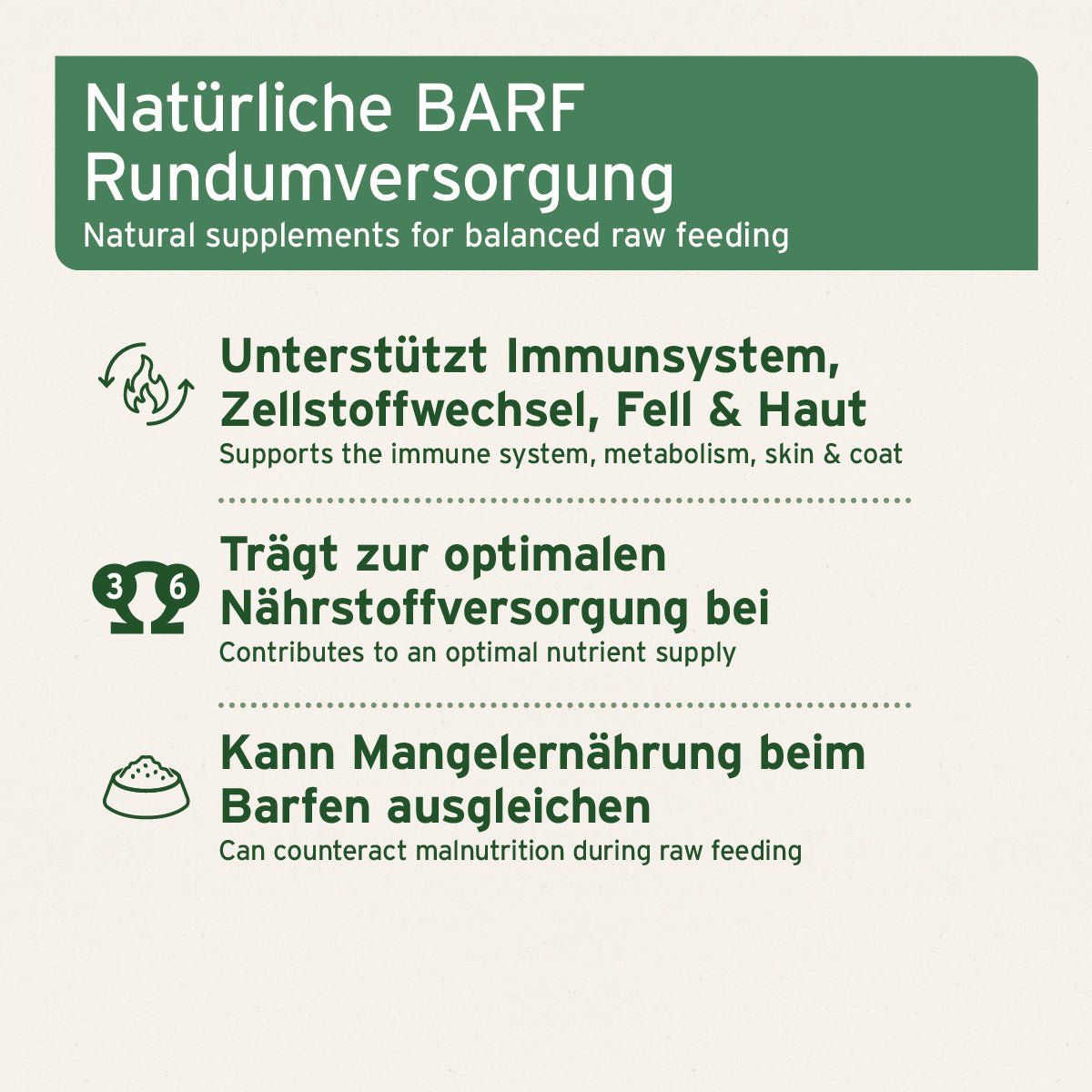 Natürliche BARF Rundumversorgung
Natural supplements for balanced raw feeding

Unterstützt Immunsystem, Zellstoffwechsel, Fell & Haut
Supports the immune system, metabolism, skin & coat

3 6

Trägt zur optimalen Nährstoffversorgung bei
Contributes to an optimal nutrient supply

Kann Mangelernährung beim Barfen ausgleichen
Can counteract malnutrition during raw feeding